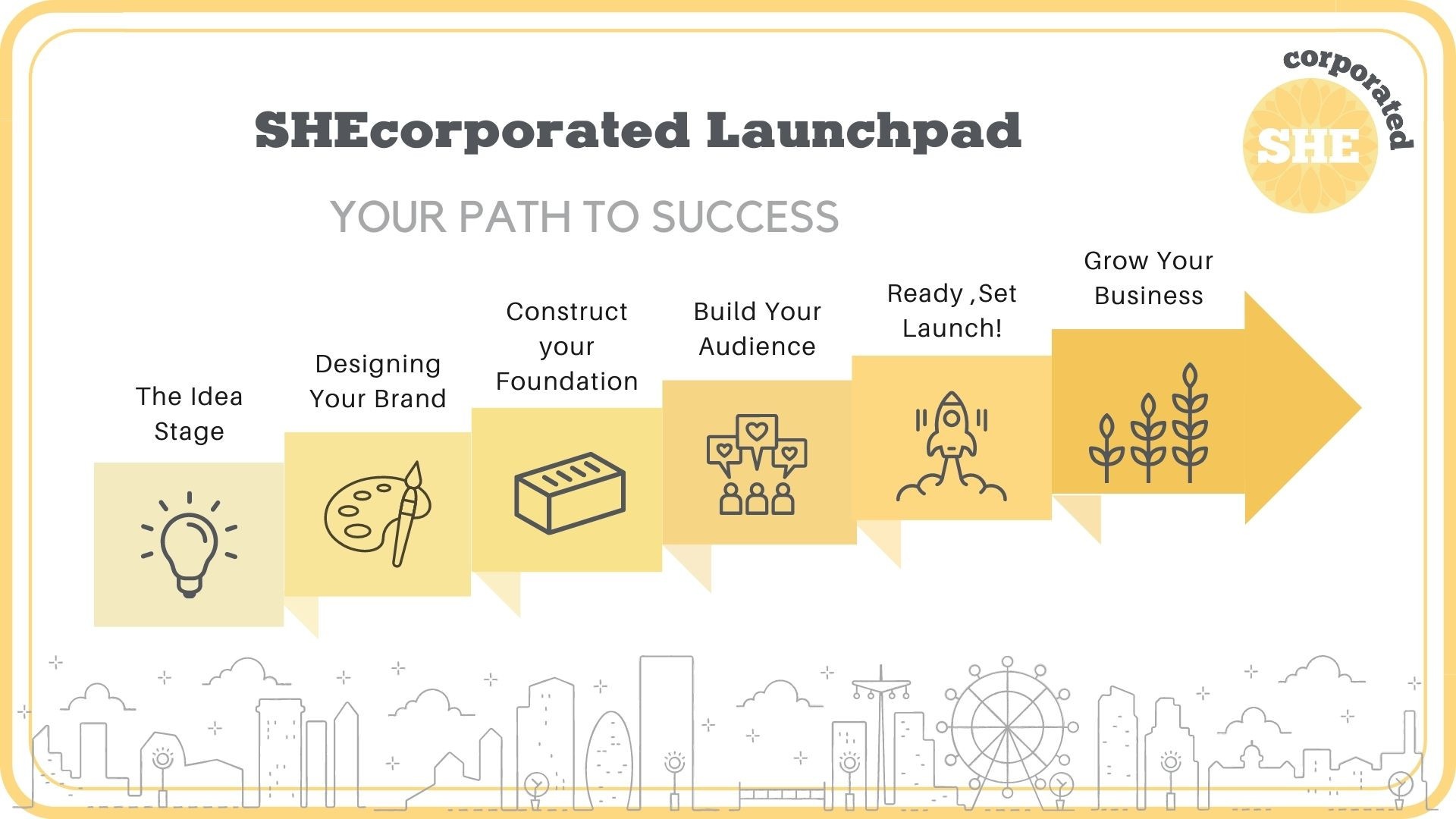 SHEcorporated Launchpad

SHE corporated

YOUR PATH TO SUCCESS

The Idea Stage

Designing Your Brand

Construct your Foundation

Build Your Audience

Ready ,Set Launch!

Grow Your Business